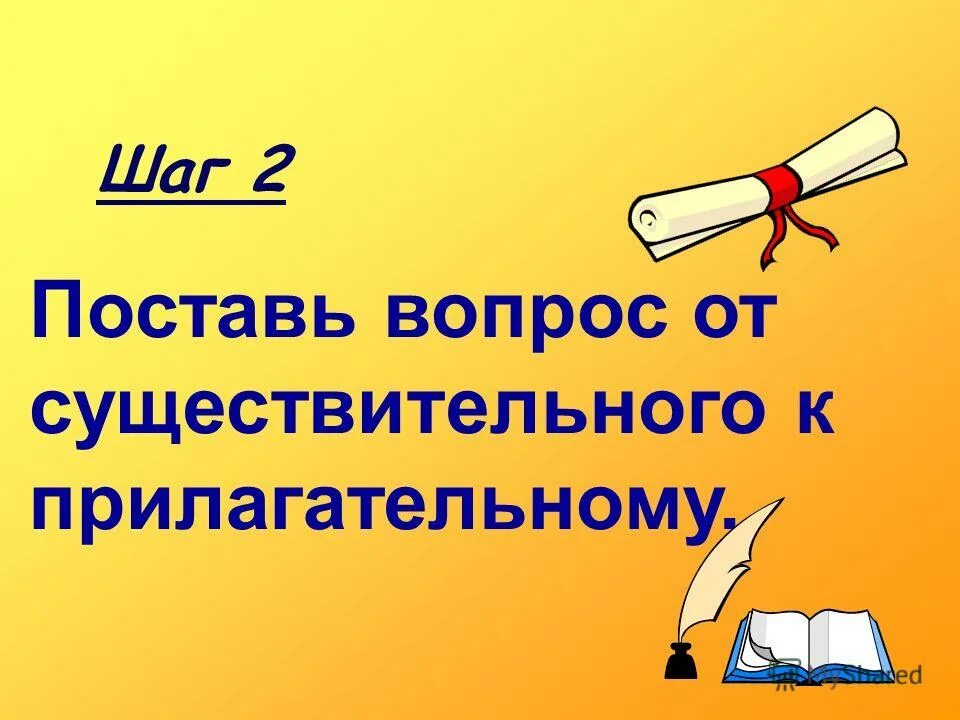 Шаг 2

Поставь вопрос от существительного к прилагательному.

MyShared